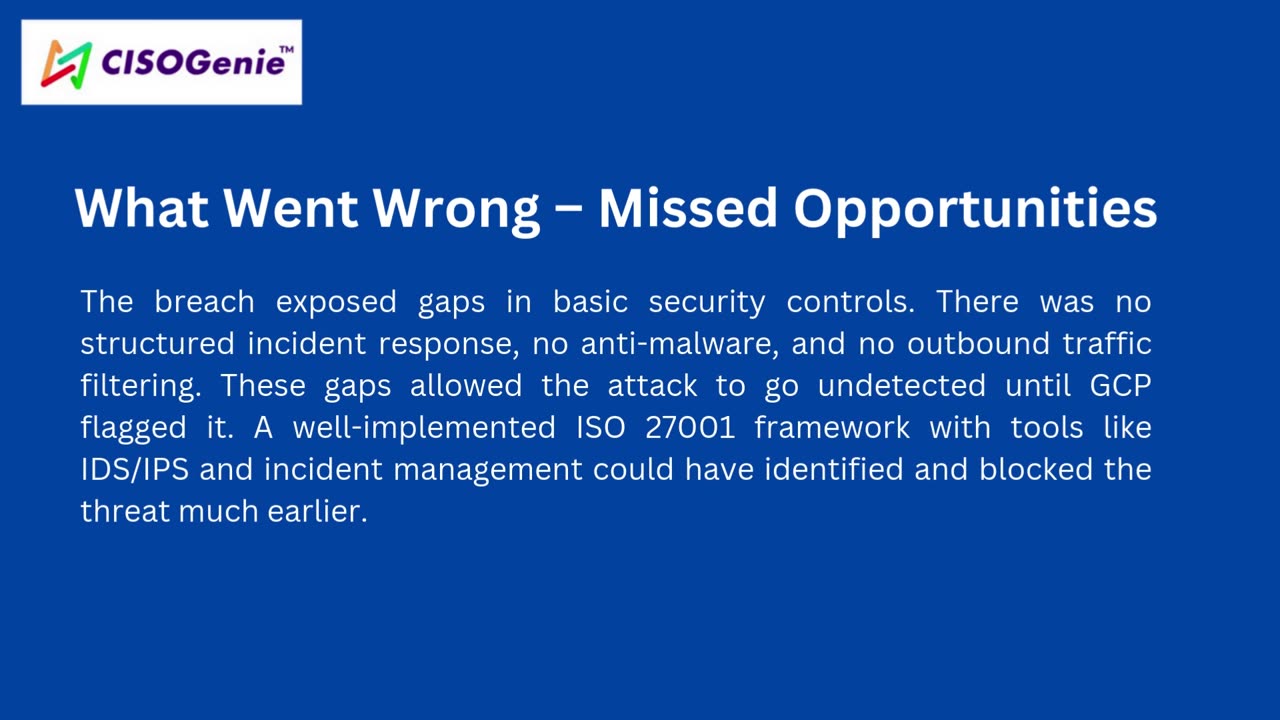 CISOGenie™

What Went Wrong – Missed Opportunities

The breach exposed gaps in basic security controls. There was no structured incident response, no anti-malware, and no outbound traffic filtering. These gaps allowed the attack to go undetected until GCP flagged it. A well-implemented ISO 27001 framework with tools like IDS/IPS and incident management could have identified and blocked the threat much earlier.